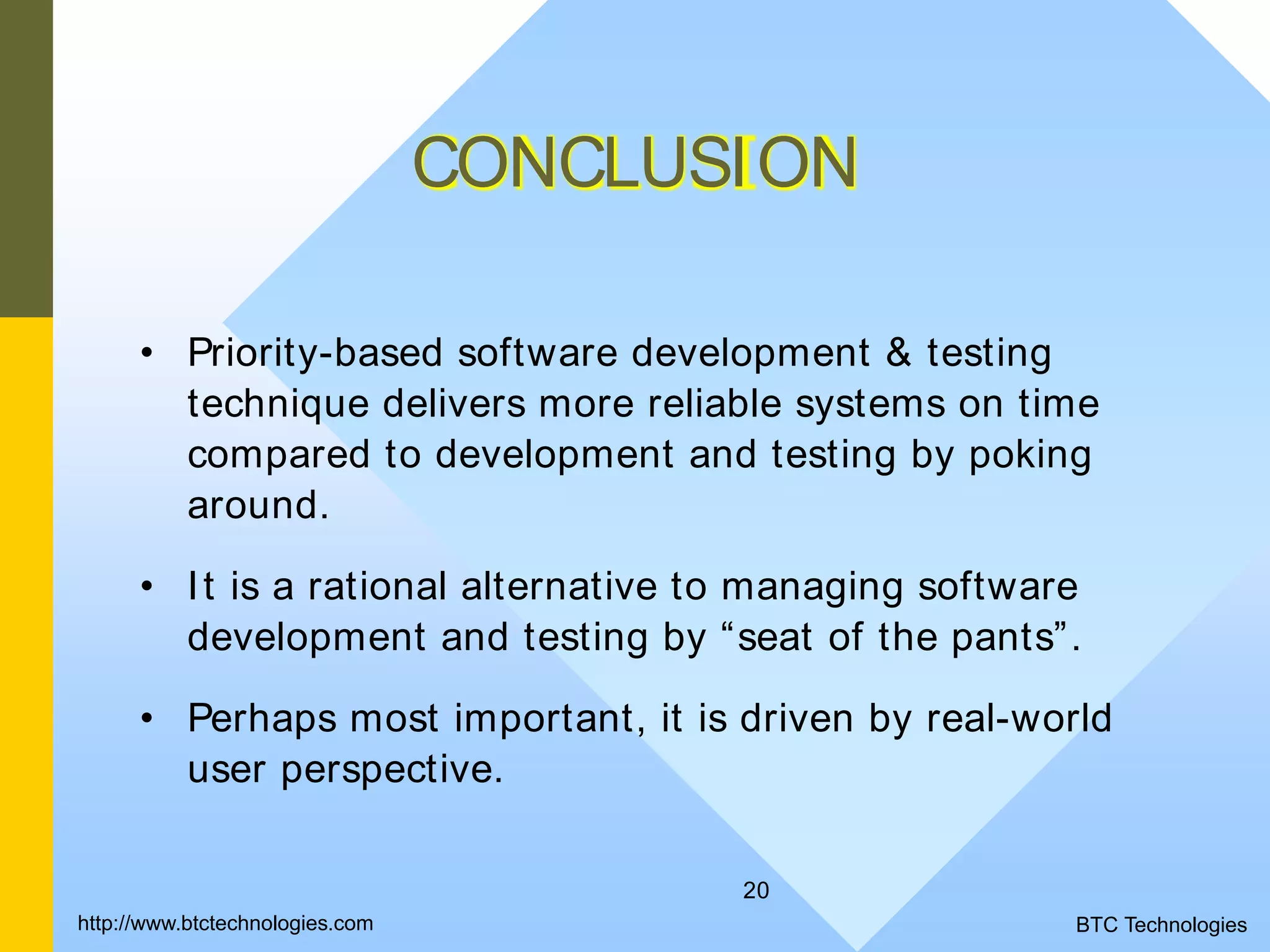 CONCLUSION

• Priority-based software development & testing technique delivers more reliable systems on time compared to development and testing by poking around.

• It is a rational alternative to managing software development and testing by “seat of the pants”.

• Perhaps most important, it is driven by real-world user perspective.

20

http://www.btctechnologies.com

BTC Technologies